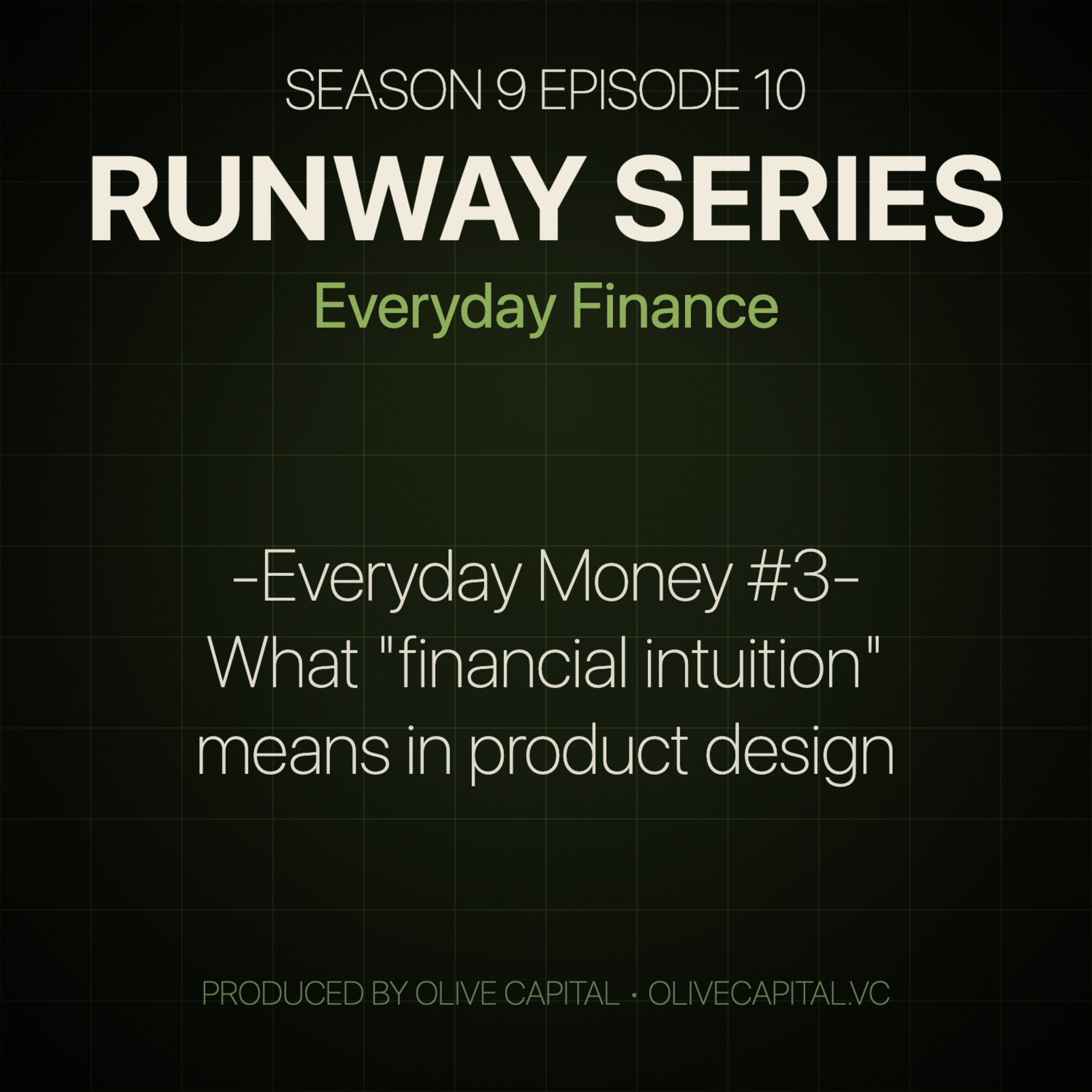 SEASON 9 EPISODE 10

RUNWAY SERIES

Everyday Finance

-Everyday Money #3-
What "financial intuition" means in product design

PRODUCED BY OLIVE CAPITAL · OLIVECAPITAL.VC